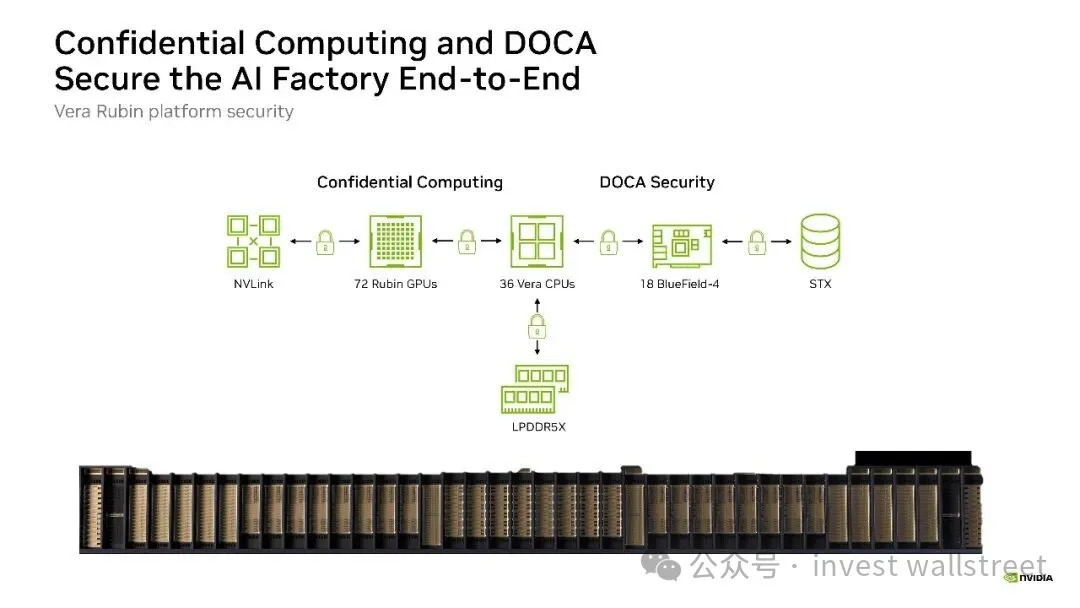 Confidential Computing and DOCA Secure the AI Factory End-to-End

Vera Rubin platform security

Confidential Computing

DOCA Security

NVLink

72 Rubin GPUs

36 Vera CPUs

18 BlueField-4

STX

LPDDR5X

NVIDIA

公众号 · invest wallstreet